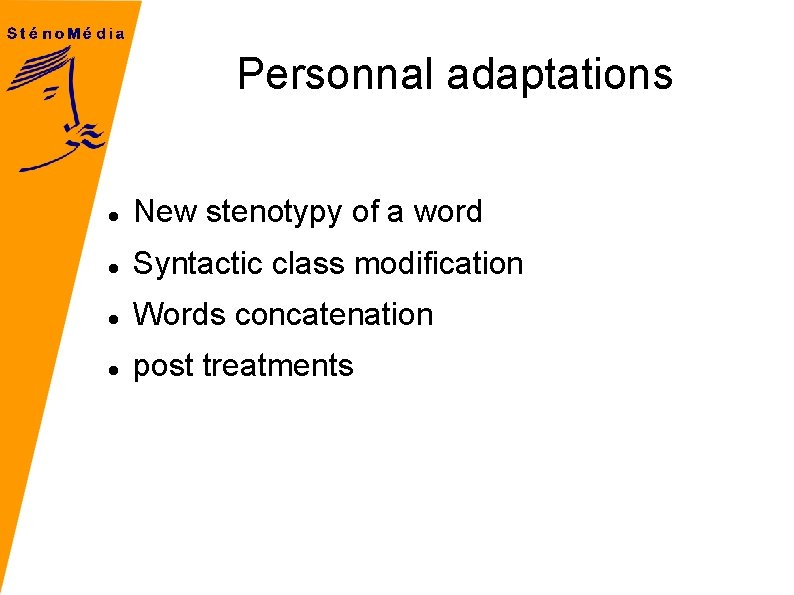 SténoMédia

Personnal adaptations

- New stenotypy of a word
- Syntactic class modification
- Words concatenation
- post treatments